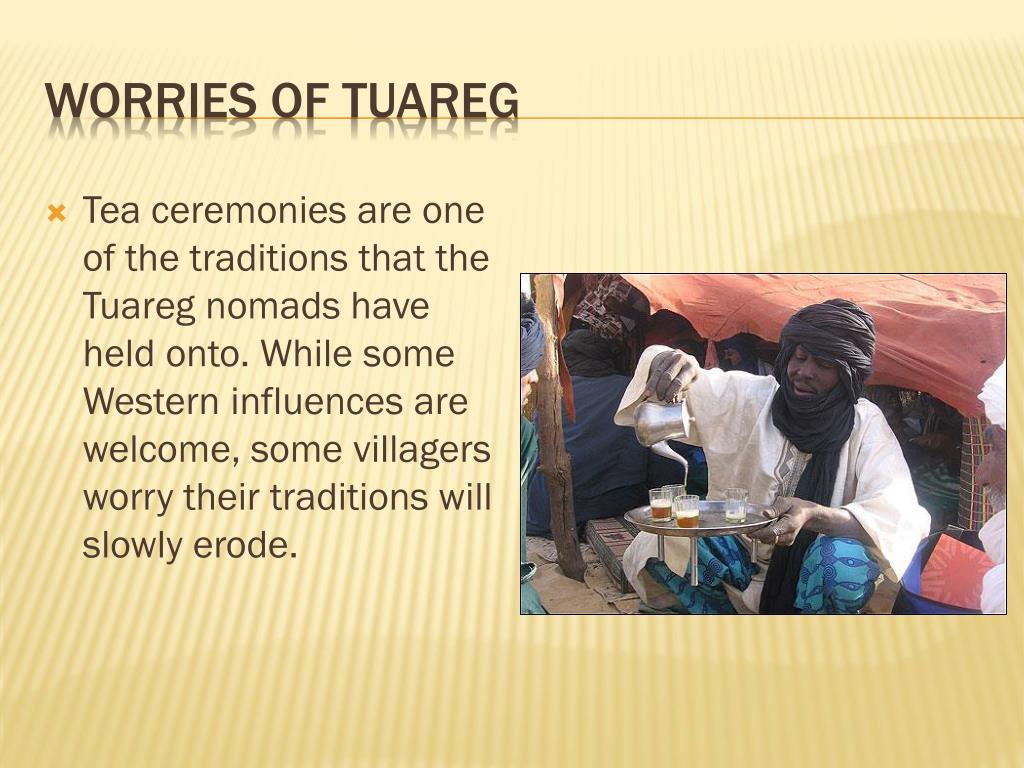 WORRIES OF TUAREG

Tea ceremonies are one of the traditions that the Tuareg nomads have held onto. While some Western influences are welcome, some villagers worry their traditions will slowly erode.